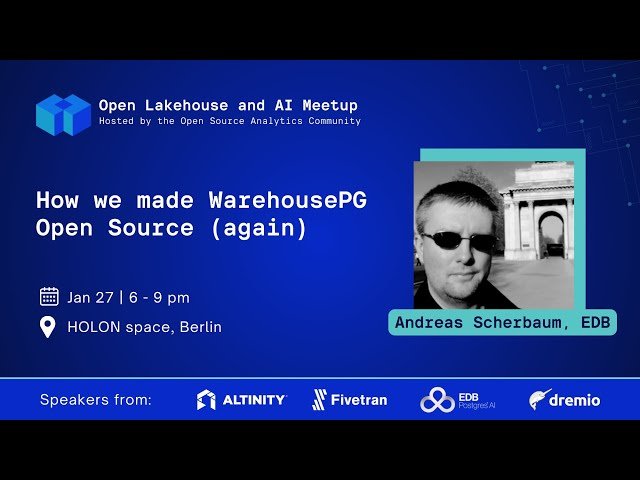 Open Lakehouse and AI Meetup
Hosted by the Open Source Analytics Community

How we made WarehousePG Open Source (again)

Jan 27 | 6 - 9 pm
HOLON space, Berlin

Andreas Scherbaum, EDB

Speakers from: ALTINITY Fivetran EDB Postgres AI dremio